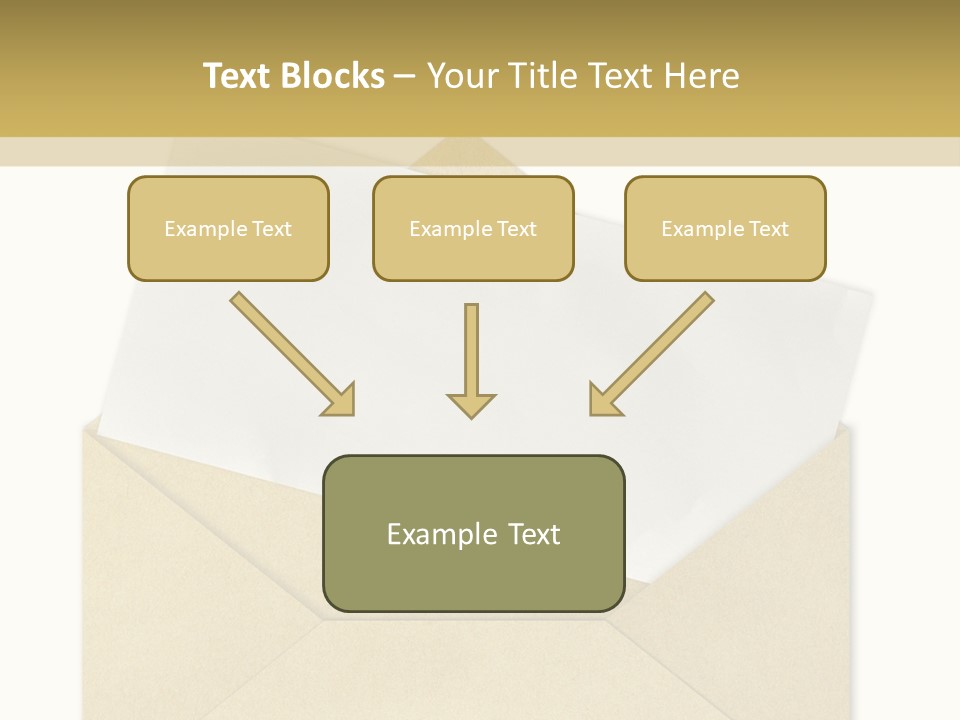 Text Blocks – Your Title Text Here

Example Text

Example Text

Example Text

Example Text